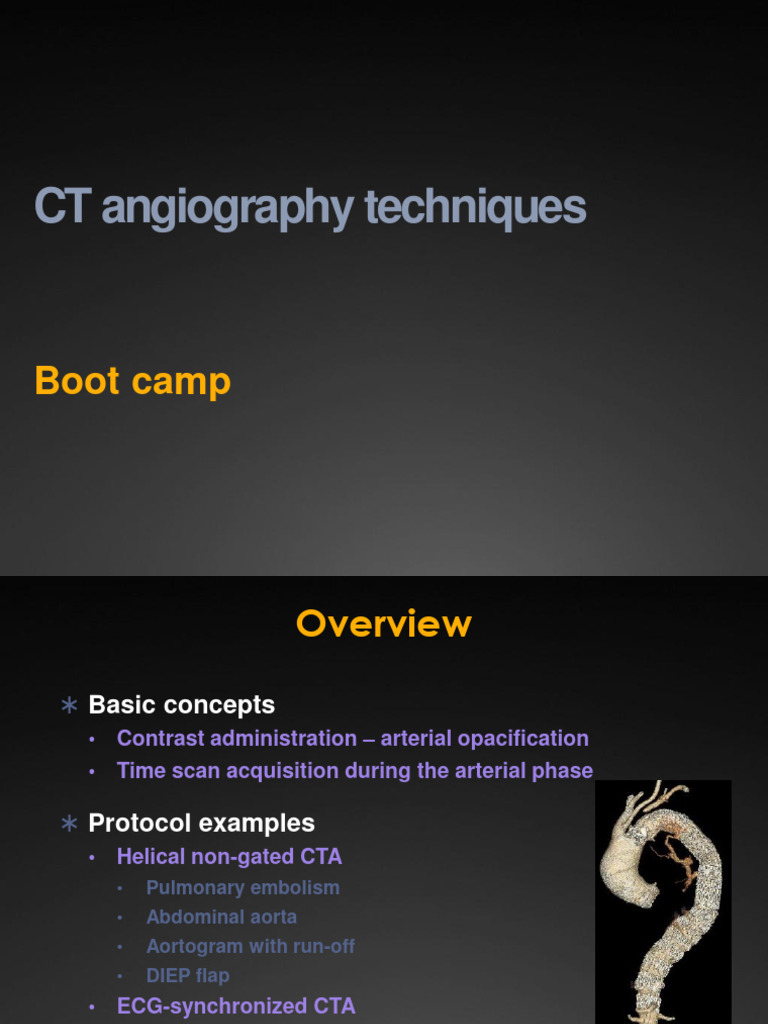 CT angiography techniques

Boot camp

Overview

∗ Basic concepts
• Contrast administration – arterial opacification
• Time scan acquisition during the arterial phase

∗ Protocol examples
• Helical non-gated CTA
• Pulmonary embolism
• Abdominal aorta
• Aortogram with run-off
• DIEP flap
• ECG-synchronized CTA